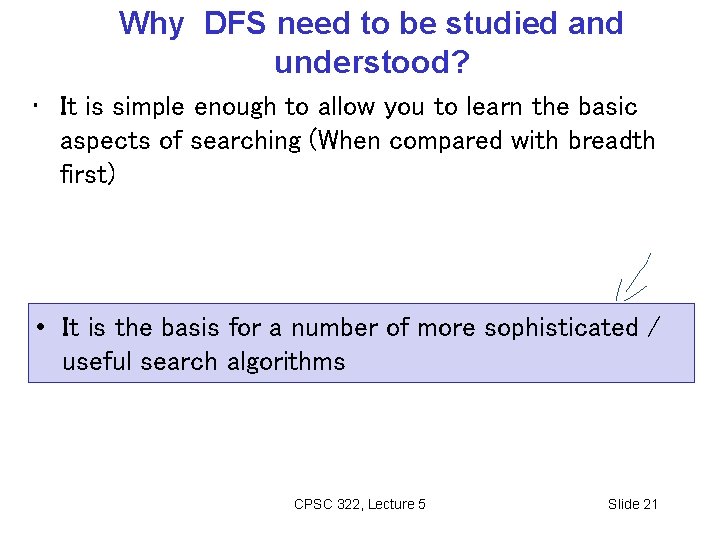 Why DFS need to be studied and understood?

• It is simple enough to allow you to learn the basic aspects of searching (When compared with breadth first)

• It is the basis for a number of more sophisticated / useful search algorithms

CPSC 322, Lecture 5

Slide 21